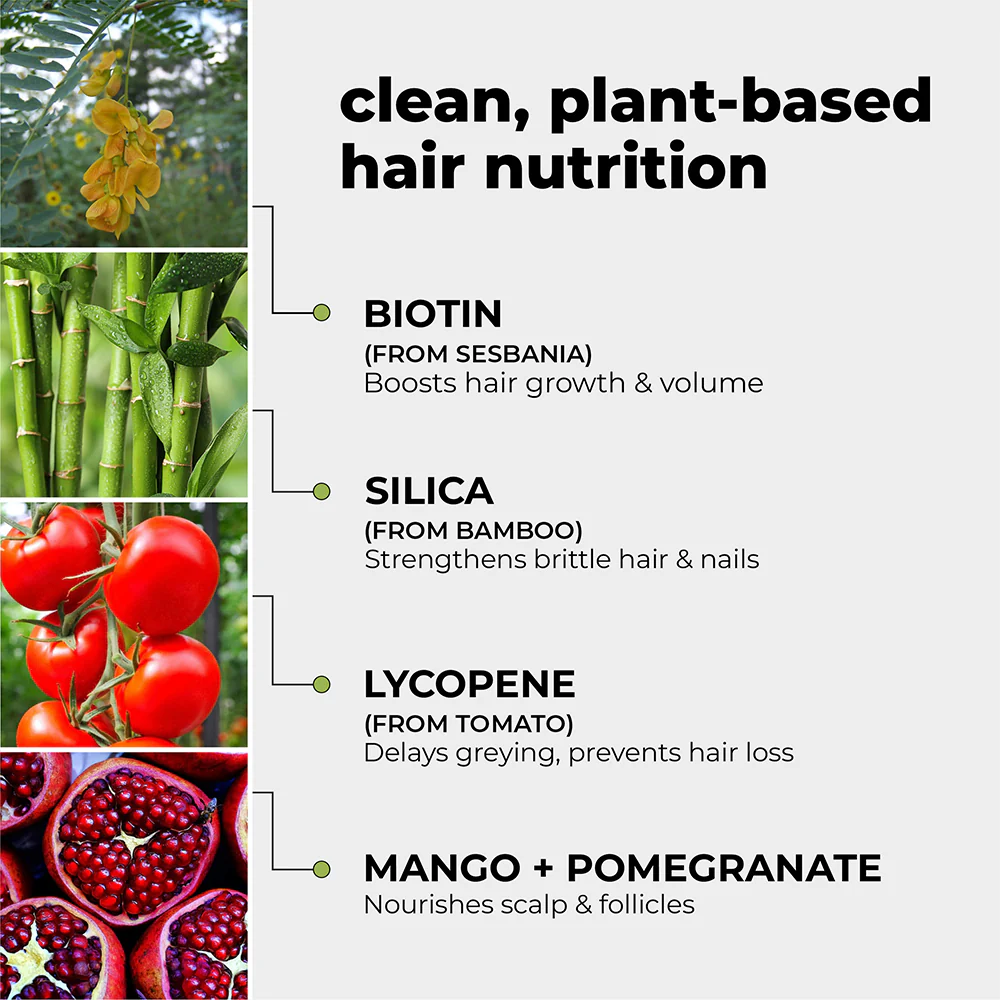 clean, plant-based hair nutrition

BIOTIN
(FROM SESBANIA)
Boosts hair growth & volume

SILICA
(FROM BAMBOO)
Strengthens brittle hair & nails

LYCOPENE
(FROM TOMATO)
Delays greying, prevents hair loss

MANGO + POMEGRANATE
Nourishes scalp & follicles